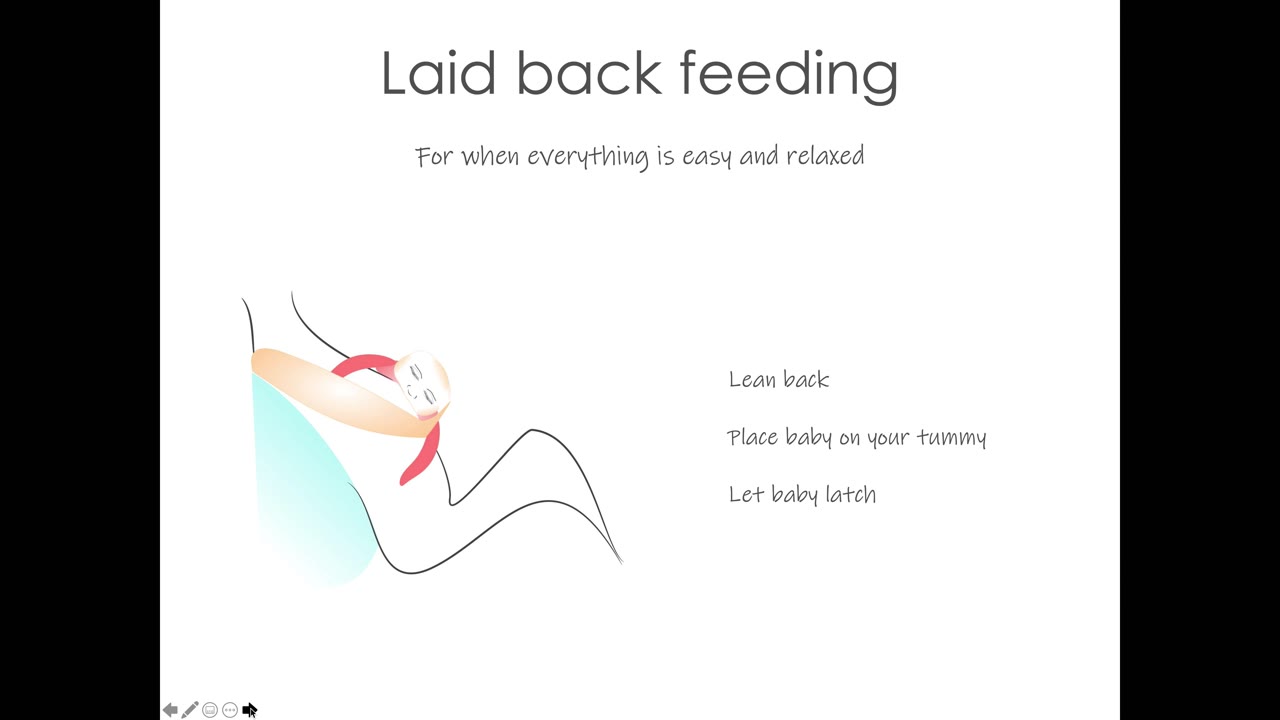 Laid back feeding

For when everything is easy and relaxed

Lean back

Place baby on your tummy

Let baby latch